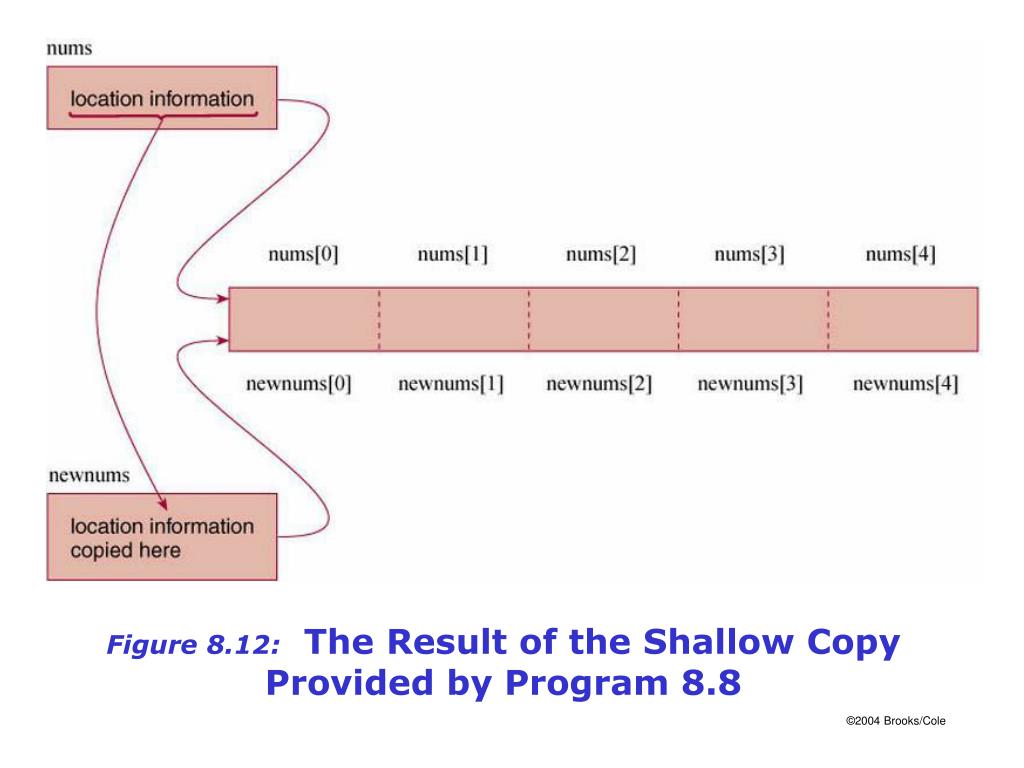 nums

location information

nums[0] nums[1] nums[2] nums[3] nums[4]

newnums[0] newnums[1] newnums[2] newnums[3] newnums[4]

newnums

location information copied here

Figure 8.12: The Result of the Shallow Copy Provided by Program 8.8

©2004 Brooks/Cole